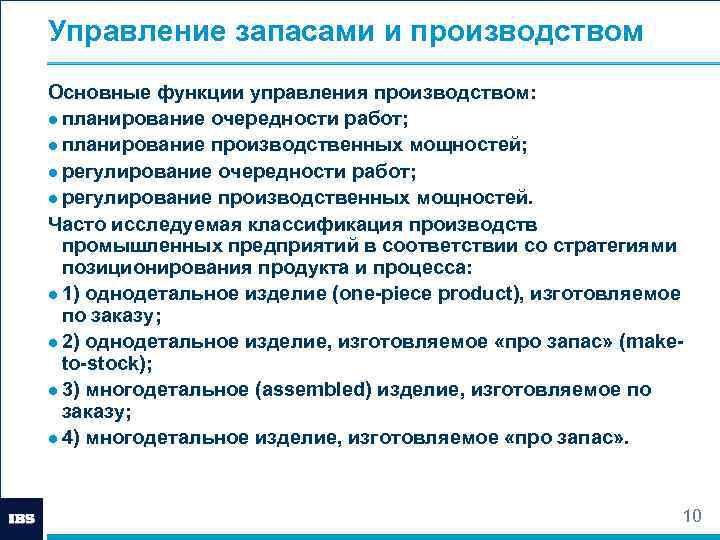 Управление запасами и производством

Основные функции управления производством:
● планирование очередности работ;
● планирование производственных мощностей;
● регулирование очередности работ;
● регулирование производственных мощностей.

Часто исследуемая классификация производств промышленных предприятий в соответствии со стратегиями позиционирования продукта и процесса:
● 1) однодетальное изделие (one-piece product), изготовляемое по заказу;
● 2) однодетальное изделие, изготовляемое «про запас» (make-to-stock);
● 3) многодетальное (assembled) изделие, изготовляемое по заказу;
● 4) многодетальное изделие, изготовляемое «про запас».

IBS

10